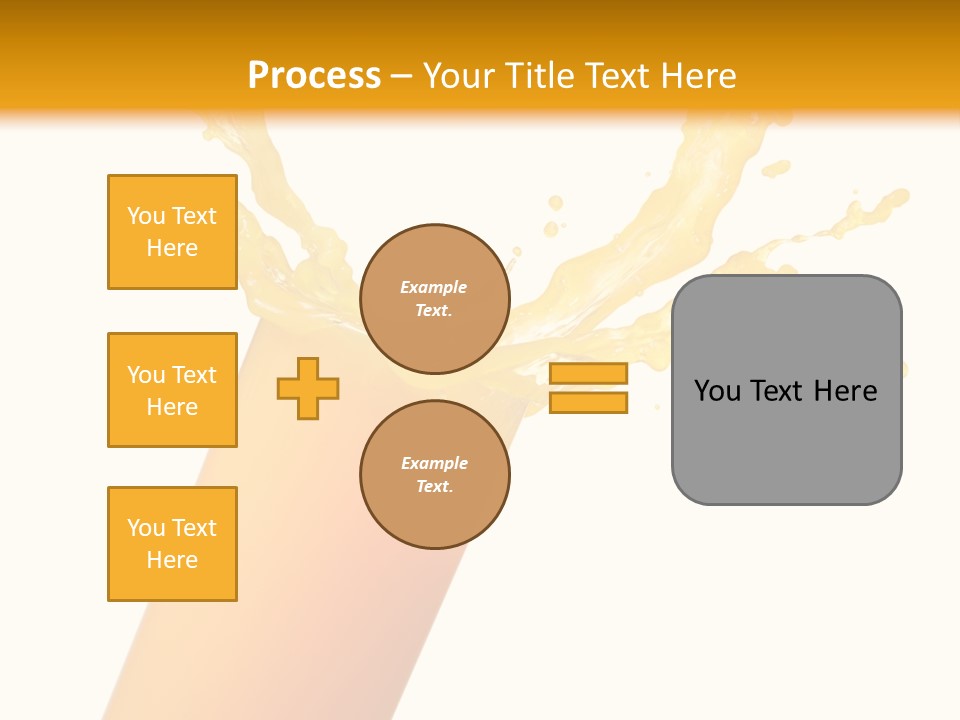 Process – Your Title Text Here

You Text Here

You Text Here

You Text Here

Example Text.

Example Text.

You Text Here